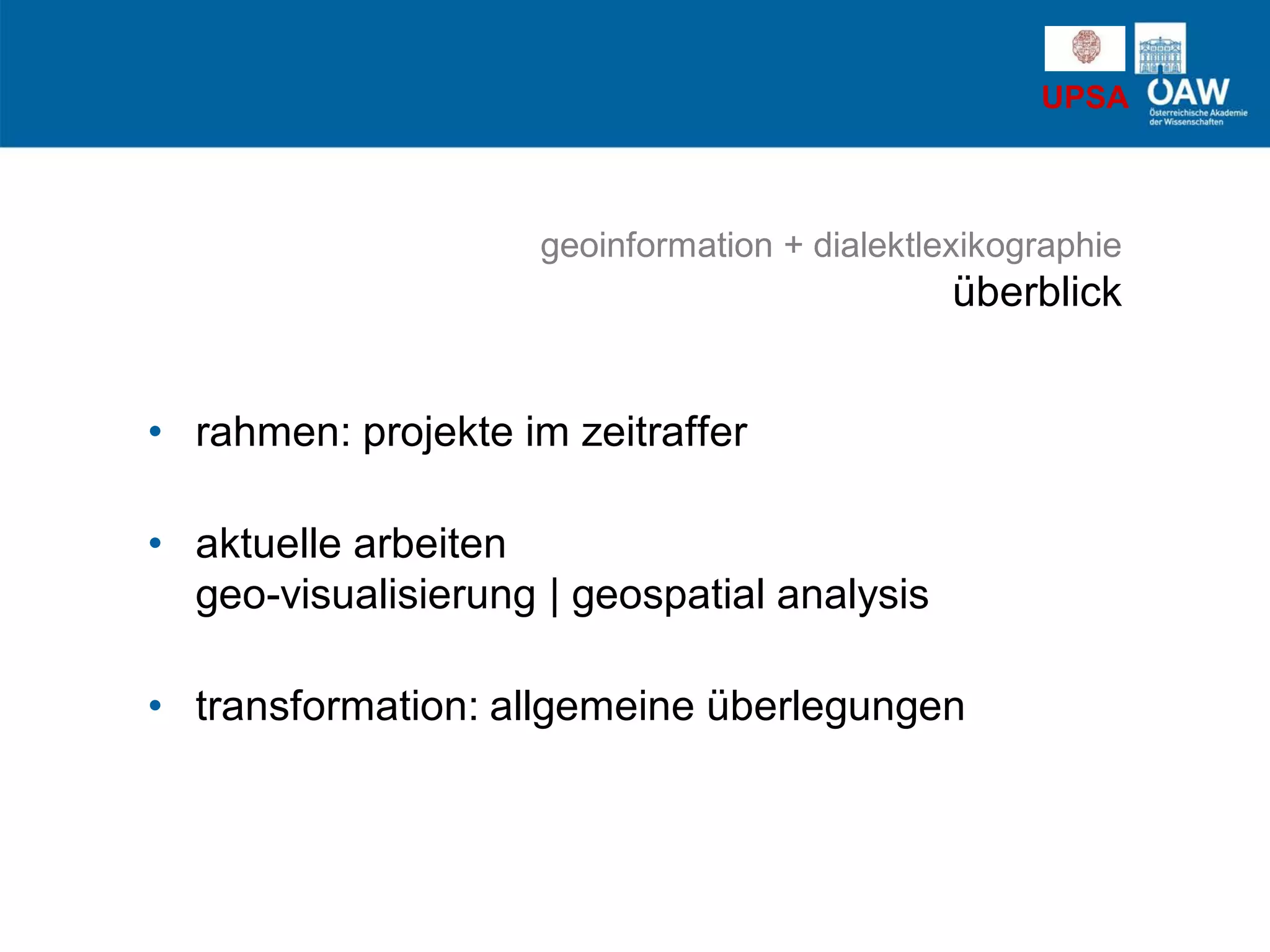 UPSA ÖAW
Österreichische Akademie der Wissenschaften

geoinformation + dialektlexikographie
überblick

• rahmen: projekte im zeitraffer

• aktuelle arbeiten
geo-visualisierung | geospatial analysis

• transformation: allgemeine überlegungen